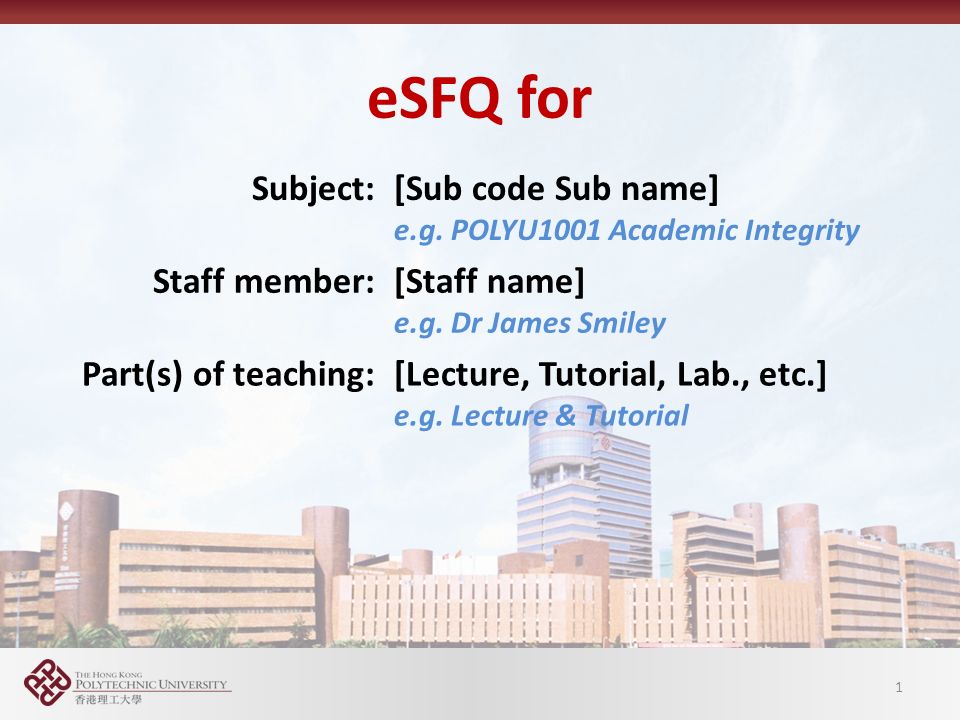 eSFQ for

Subject: [Sub code Sub name]
e.g. POLYU1001 Academic Integrity

Staff member: [Staff name]
e.g. Dr James Smiley

Part(s) of teaching: [Lecture, Tutorial, Lab., etc.]
e.g. Lecture & Tutorial

THE HONG KONG POLYTECHNIC UNIVERSITY
香港理工大學

1